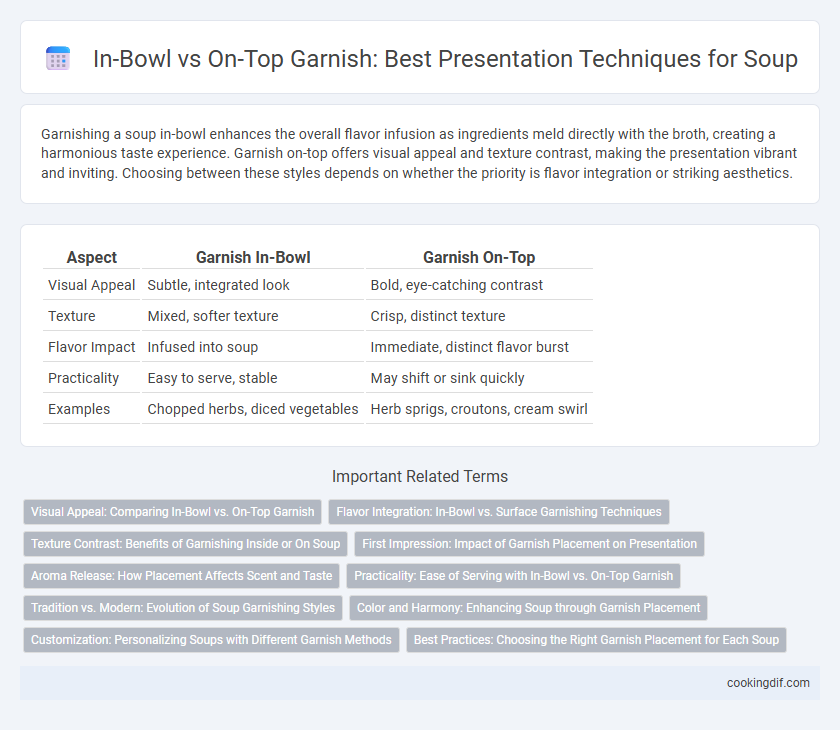 In-Bowl vs On-Top Garnish: Best Presentation Techniques for Soup

Garnishing a soup in-bowl enhances the overall flavor infusion as ingredients meld directly with the broth, creating a harmonious taste experience. Garnish on-top offers visual appeal and texture contrast, making the presentation vibrant and inviting. Choosing between these styles depends on whether the priority is flavor integration or striking aesthetics.

| Aspect | Garnish In-Bowl | Garnish On-Top |
|---|---|---|
| Visual Appeal | Subtle, integrated look | Bold, eye-catching contrast |
| Texture | Mixed, softer texture | Crisp, distinct texture |
| Flavor Impact | Infused into soup | Immediate, distinct flavor burst |
| Practicality | Easy to serve, stable | May shift or sink quickly |
| Examples | Chopped herbs, diced vegetables | Herb sprigs, croutons, cream swirl |

Important Related Terms

Visual Appeal: Comparing In-Bowl vs. On-Top Garnish
Flavor Integration: In-Bowl vs. Surface Garnishing Techniques
Texture Contrast: Benefits of Garnishing Inside or On Soup
First Impression: Impact of Garnish Placement on Presentation
Aroma Release: How Placement Affects Scent and Taste
Practicality: Ease of Serving with In-Bowl vs. On-Top Garnish
Tradition vs. Modern: Evolution of Soup Garnishing Styles
Color and Harmony: Enhancing Soup through Garnish Placement
Customization: Personalizing Soups with Different Garnish Methods
Best Practices: Choosing the Right Garnish Placement for Each Soup

cookingdif.com